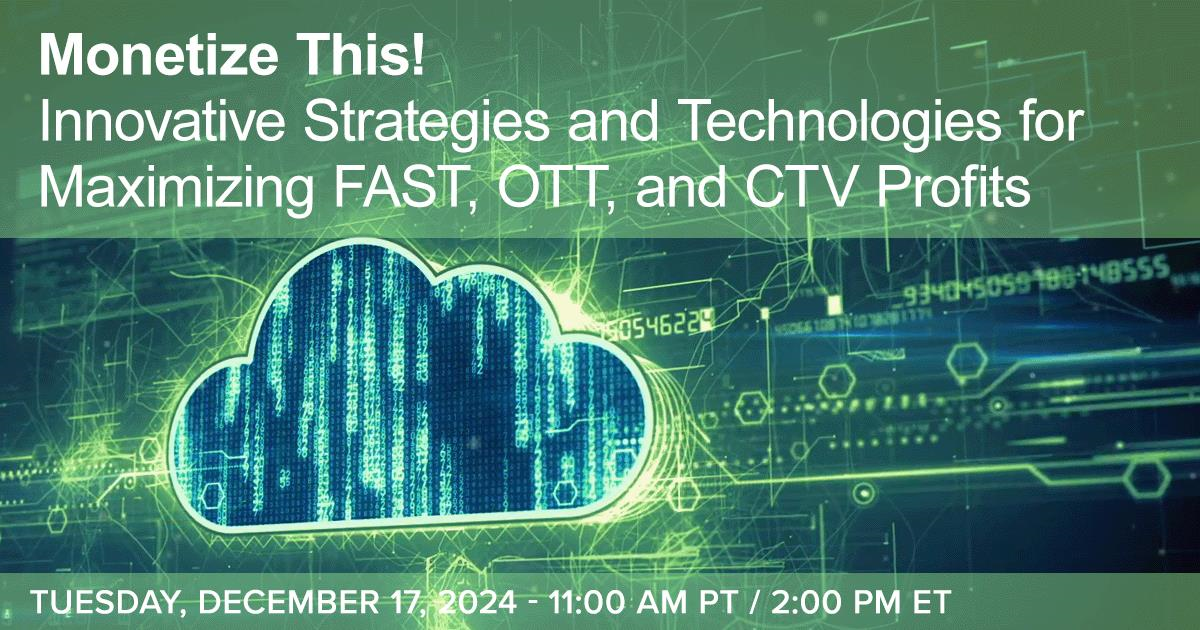 Monetize This!
Innovative Strategies and Technologies for Maximizing FAST, OTT, and CTV Profits

TUESDAY, DECEMBER 17, 2024 - 11:00 AM PT / 2:00 PM ET